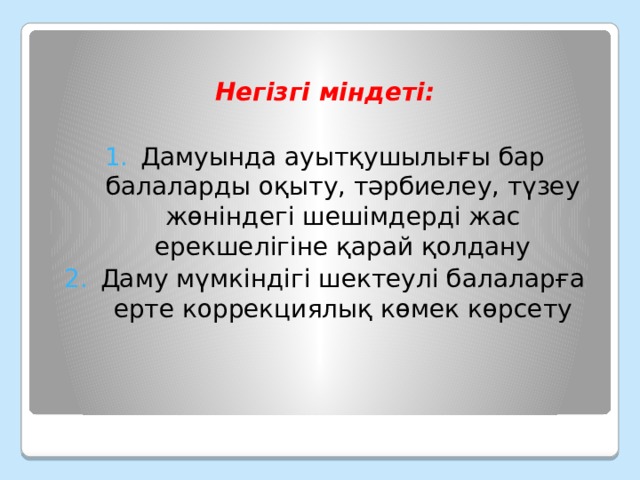 Негізгі міндеті:

1. Дамуында ауытқушылығы бар балаларды оқыту, тәрбиелеу, түзеу жөніндегі шешімдерді жас ерекшелігіне қарай қолдану
2. Даму мүмкіндігі шектеулі балаларға ерте коррекциялық көмек көрсету